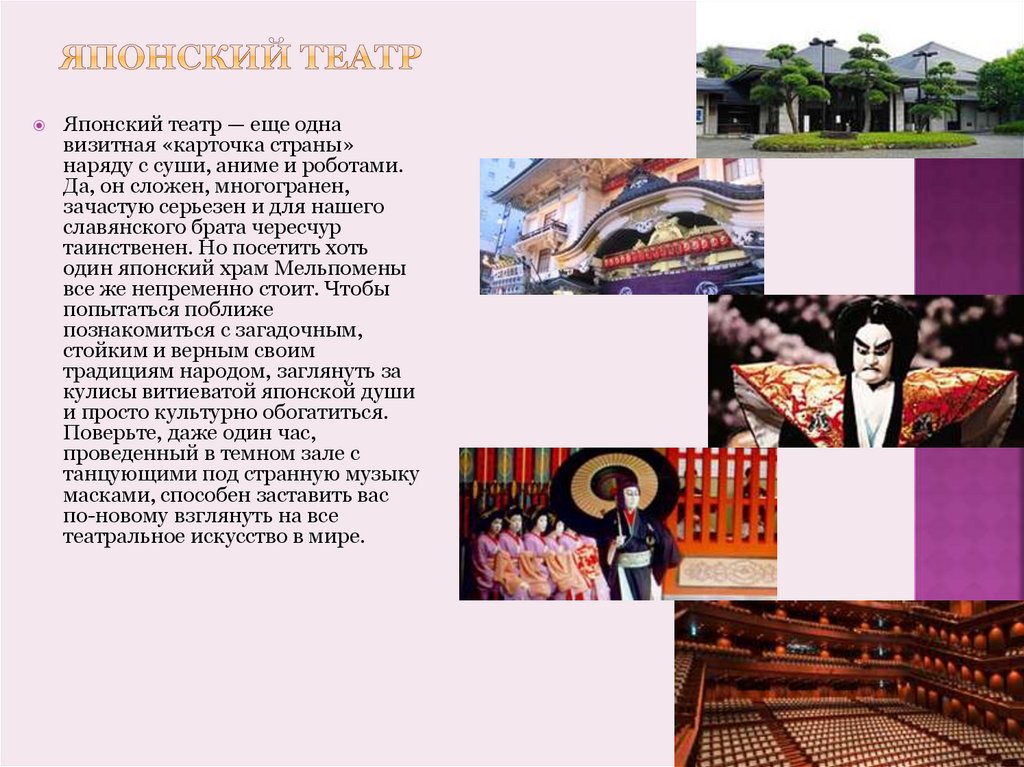 ЯПОНСКИЙ ТЕАТР

Японский театр — еще одна визитная «карточка страны» наряду с суши, аниме и роботами. Да, он сложен, многогранен, зачастую серьезен и для нашего славянского брата чересчур таинственен. Но посетить хоть один японский храм Мельпомены все же непременно стоит. Чтобы попытаться поближе познакомиться с загадочным, стойким и верным своим традициям народом, заглянуть за кулисы витиеватой японской души и просто культурно обогатиться. Поверьте, даже один час, проведенный в темном зале с танцующими под странную музыку масками, способен заставить вас по-новому взглянуть на все театральное искусство в мире.